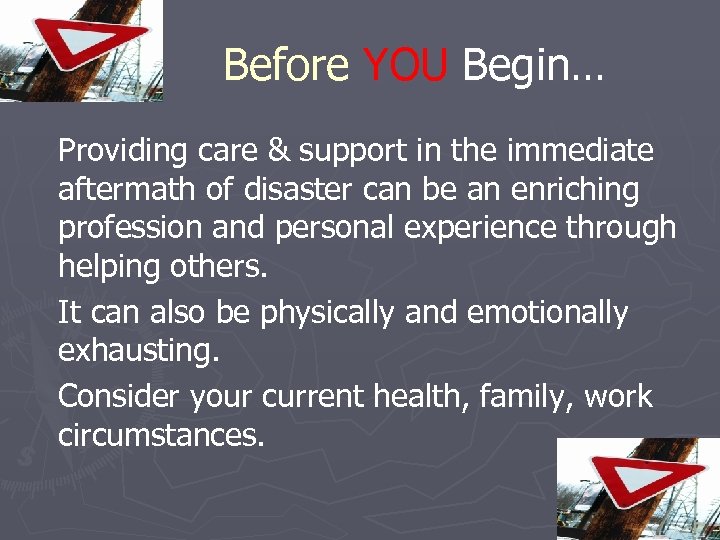 Before YOU Begin…

Providing care & support in the immediate aftermath of disaster can be an enriching profession and personal experience through helping others.

It can also be physically and emotionally exhausting.

Consider your current health, family, work circumstances.